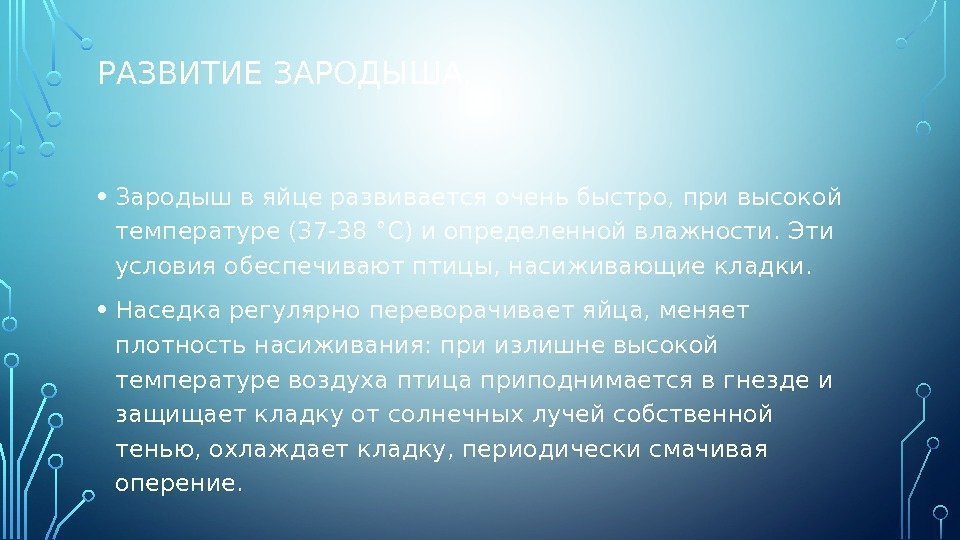 РАЗВИТИЕ ЗАРОДЫША

• Зародыш в яйце развивается очень быстро, при высокой температуре (37-38 °С) и определенной влажности. Эти условия обеспечивают птицы, насиживающие кладки.

• Наседка регулярно переворачивает яйца, меняет плотность насиживания: при излишне высокой температуре воздуха птица приподнимается в гнезде и защищает кладку от солнечных лучей собственной тенью, охлаждает кладку, периодически смачивая оперение.